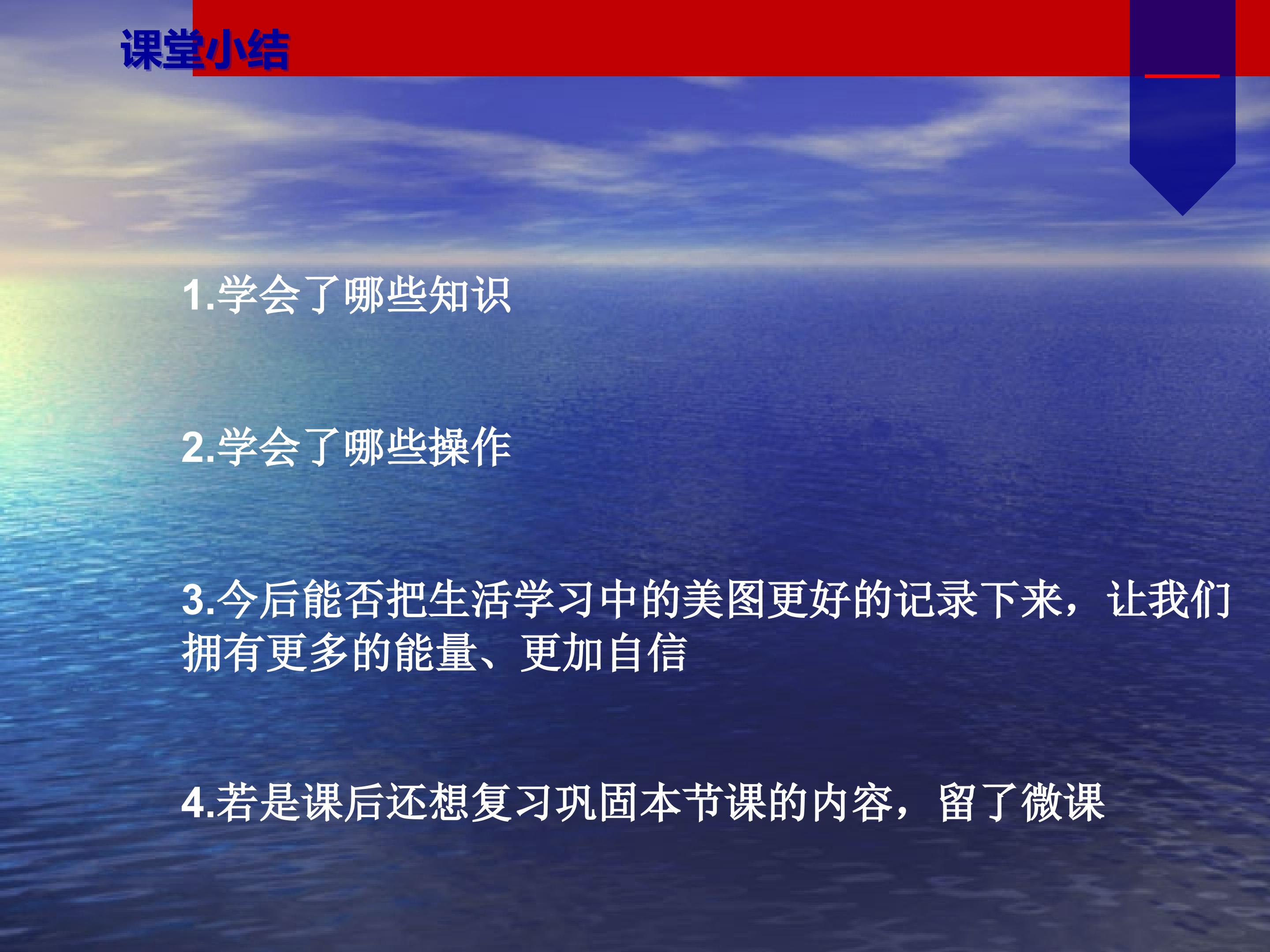 课堂小结

1.学会了哪些知识

2.学会了哪些操作

3.今后能否把生活学习中的美图更好的记录下来，让我们拥有更多的能量、更加自信

4.若是课后还想复习巩固本节课的内容，留了微课